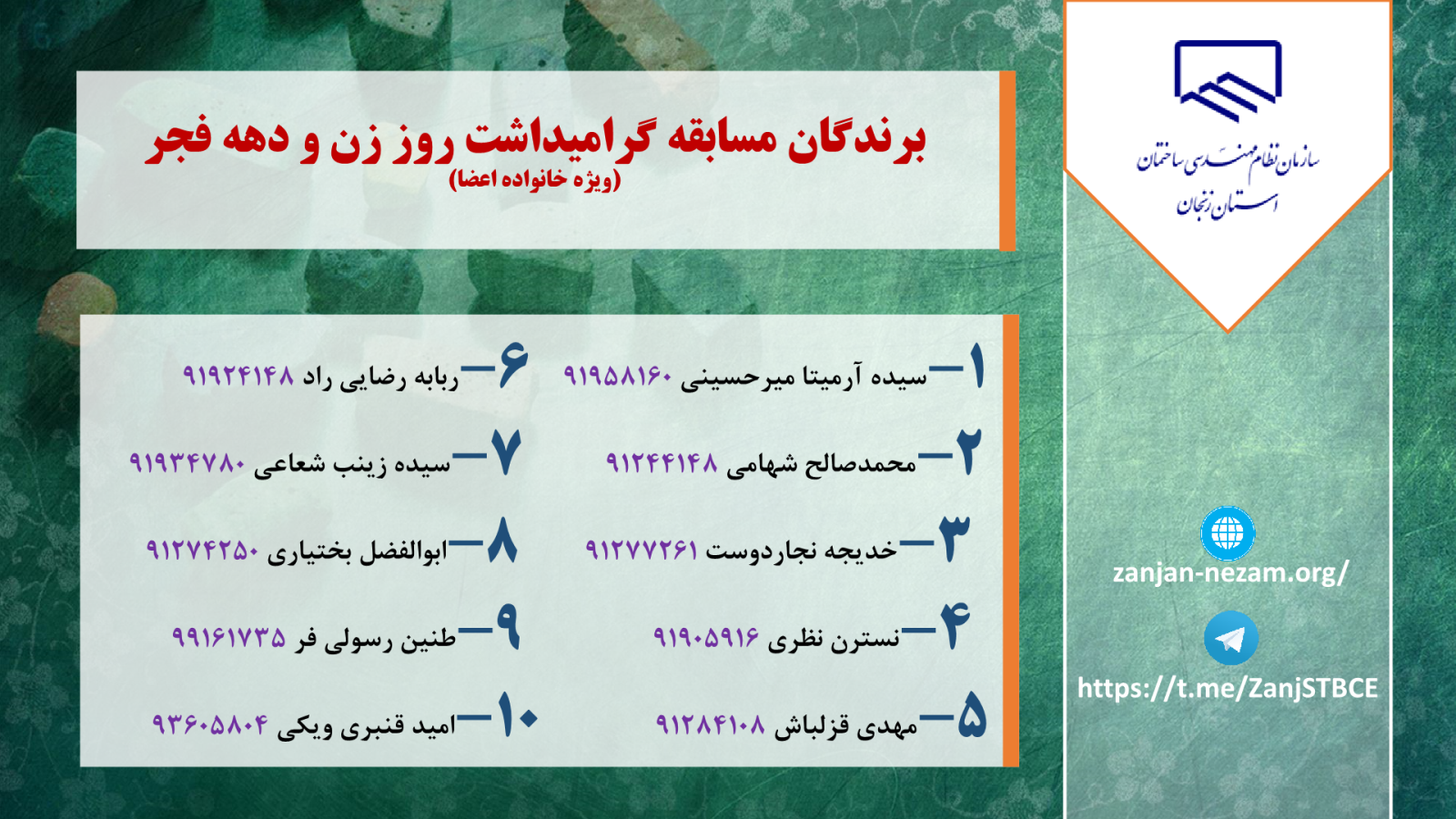 برندگان مسابقه گرامیداشت روز زن و دهه فجر
(ویژه خانواده اعضا)

۱— سیده آرمیتا میرحسینی ۹۱۹۵۸۱۶۰
۲— محمدصالح شهامی ۹۱۲۴۴۱۴۸
۳— خدیجه نجاردوست ۹۱۲۷۷۲۶۱
۴— نسترن نظری ۹۱۹۰۵۹۱۶
۵— مهدی قزلباش ۹۱۲۸۴۱۰۸

۶— ربابه رضایی راد ۹۱۹۲۴۱۴۸
۷— سیده زینب شعاعی ۹۱۹۳۴۷۸۰
۸— ابوالفضل بختیاری ۹۱۲۷۴۲۵۰
۹— طنین رسولی فر ۹۹۱۶۱۷۳۵
۱۰— امید قنبری ویکی ۹۳۶۰۵۸۰۴

سازمان نظام مهندسی ساختمان استان زنجان

zanjan-nezam.org/
https://t.me/ZanjSTBCE